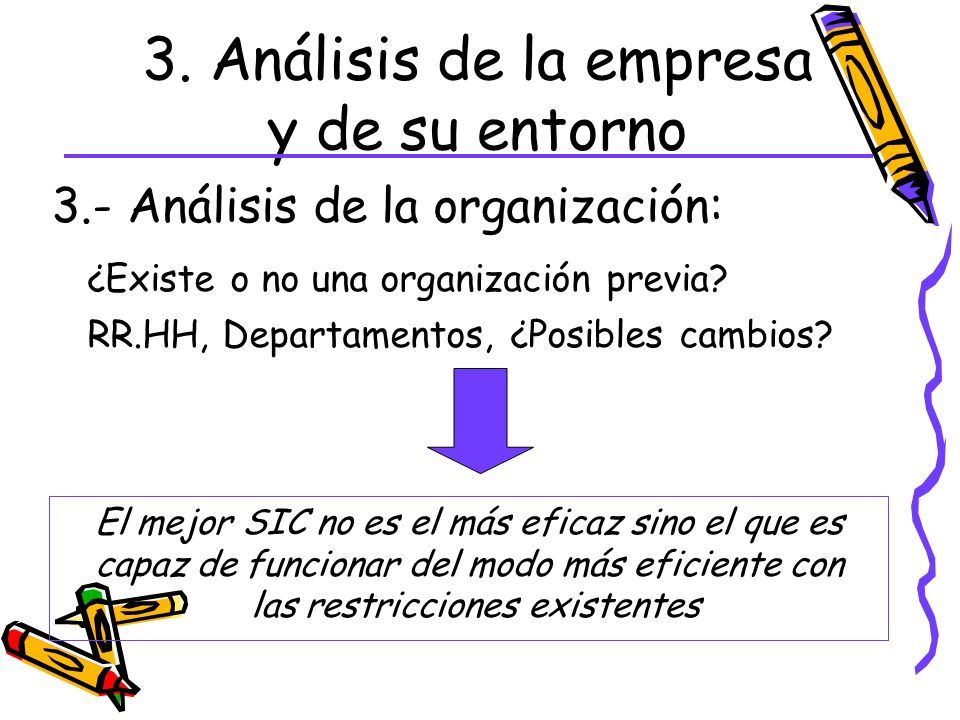 3. Análisis de la empresa y de su entorno

3.- Análisis de la organización:

¿Existe o no una organización previa?

RR.HH, Departamentos, ¿Posibles cambios?

El mejor SIC no es el más eficaz sino el que es capaz de funcionar del modo más eficiente con las restricciones existentes